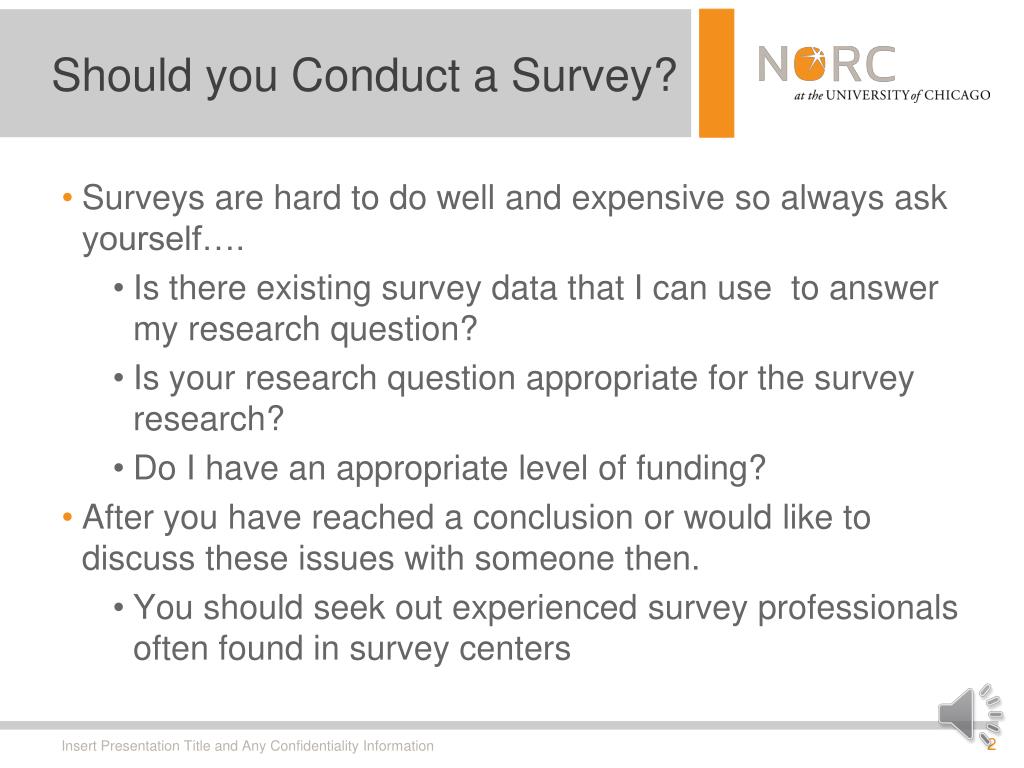 Should you Conduct a Survey?

NORC
at the UNIVERSITY of CHICAGO

• Surveys are hard to do well and expensive so always ask yourself….
  • Is there existing survey data that I can use to answer my research question?
  • Is your research question appropriate for the survey research?
  • Do I have an appropriate level of funding?
• After you have reached a conclusion or would like to discuss these issues with someone then.
  • You should seek out experienced survey professionals often found in survey centers

Insert Presentation Title and Any Confidentiality Information

2